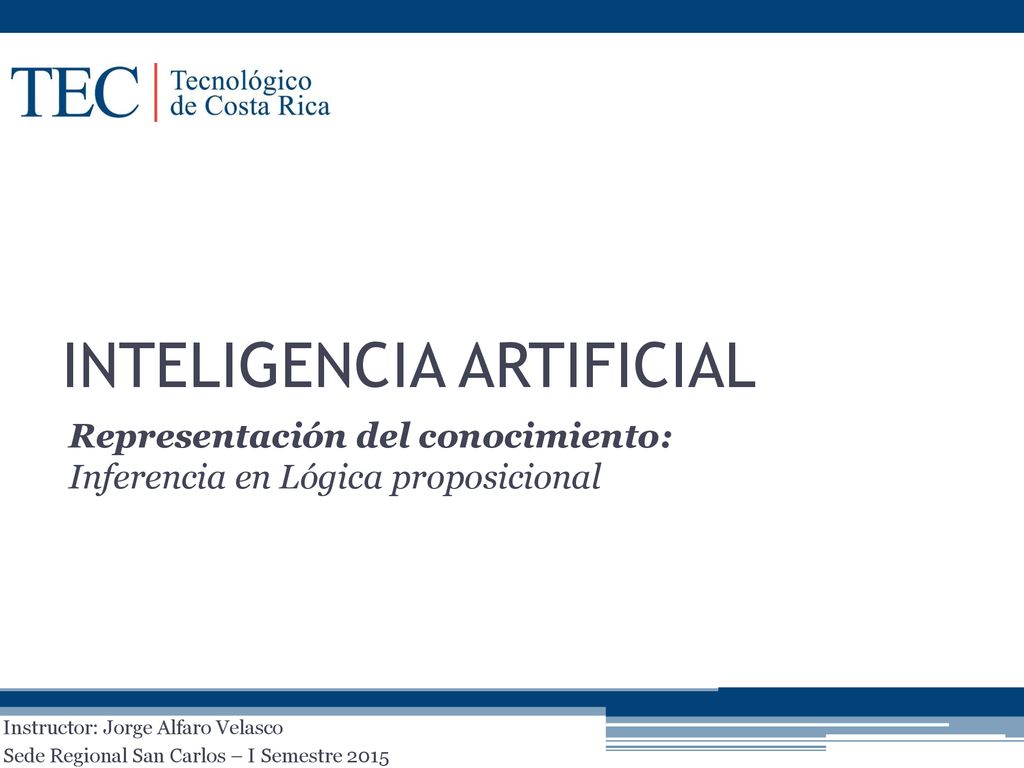 TEC | Tecnológico de Costa Rica

INTELIGENCIA ARTIFICIAL

Representación del conocimiento:
Inferencia en Lógica proposicional

Instructor: Jorge Alfaro Velasco
Sede Regional San Carlos – I Semestre 2015